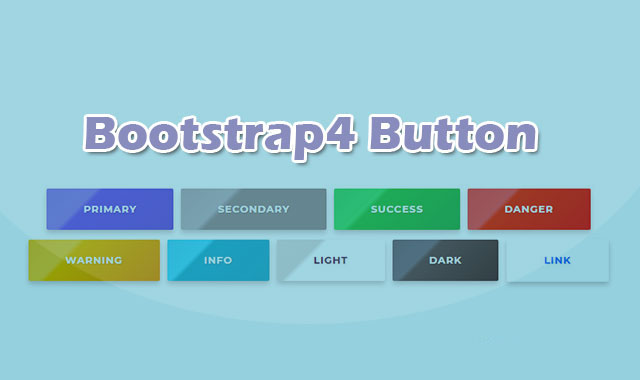 Bootstrap4 Button

PRIMARY SECONDARY SUCCESS DANGER

WARNING INFO LIGHT DARK LINK